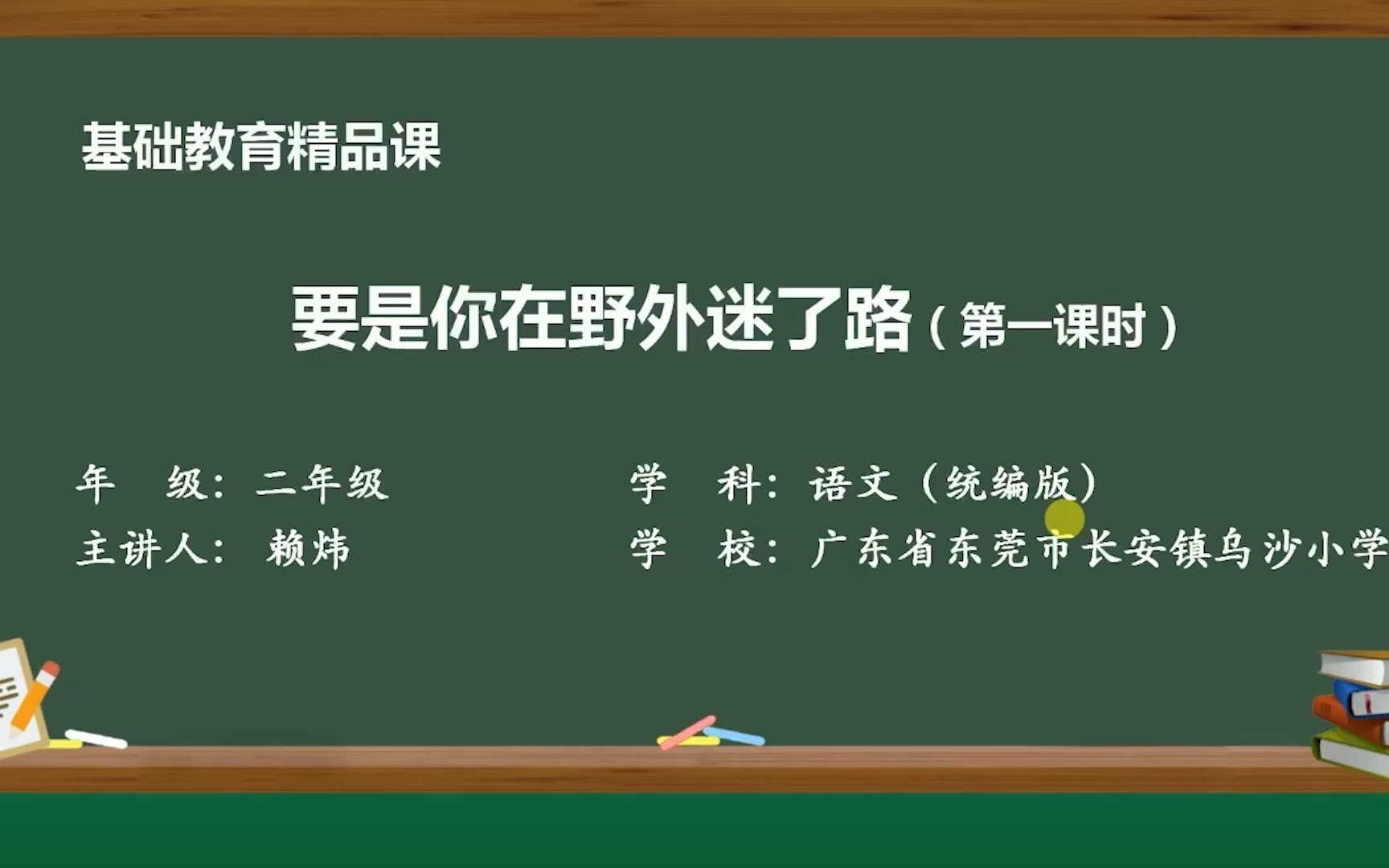 基础教育精品课

要是你在野外迷了路（第一课时）

年　级：二年级

主讲人：赖炜

学　科：语文（统编版）

学　校：广东省东莞市长安镇乌沙小学